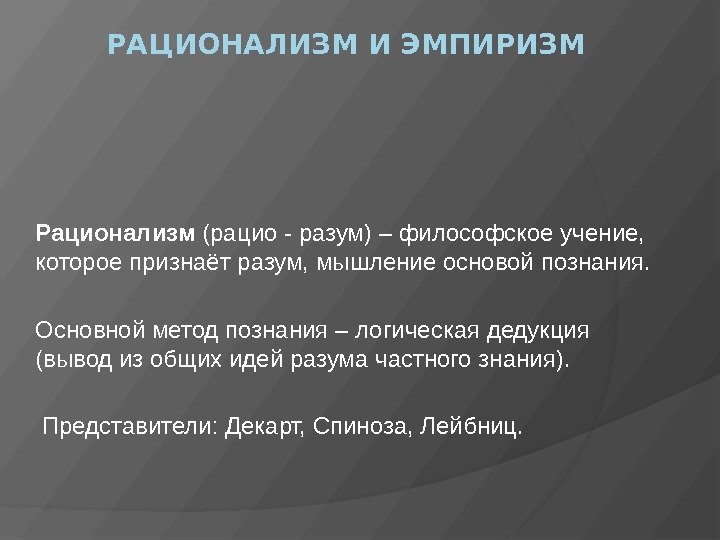 РАЦИОНАЛИЗМ И ЭМПИРИЗМ

Рационализм (рацио - разум) – философское учение, которое признаёт разум, мышление основой познания.

Основной метод познания – логическая дедукция (вывод из общих идей разума частного знания).

Представители: Декарт, Спиноза, Лейбниц.